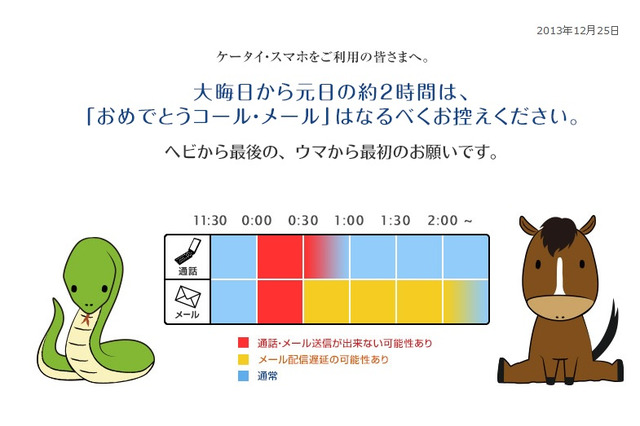 2013年12月25日

ケータイ・スマホをご利用の皆さまへ。

大晦日から元日の約2時間は、
「おめでとうコール・メール」はなるべくお控えください。

ヘビから最後の、ウマから最初のお願いです。

11:30 0:00 0:30 1:00 1:30 2:00 ~

通話

メール

通話・メール送信が出来ない可能性あり
メール配信遅延の可能性あり
通常